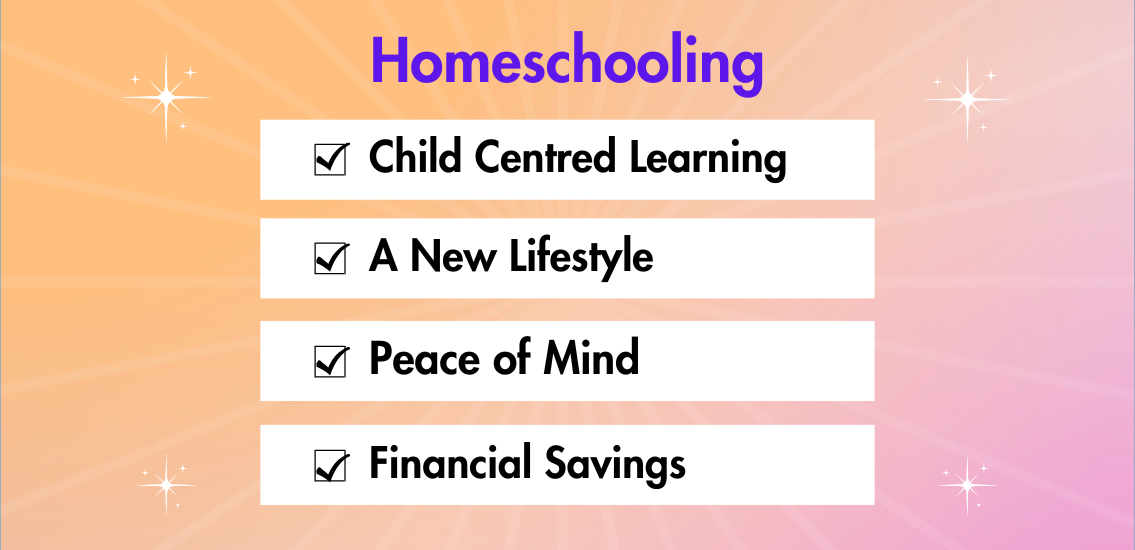 Homeschooling

☑ Child Centred Learning

☑ A New Lifestyle

☑ Peace of Mind

☑ Financial Savings